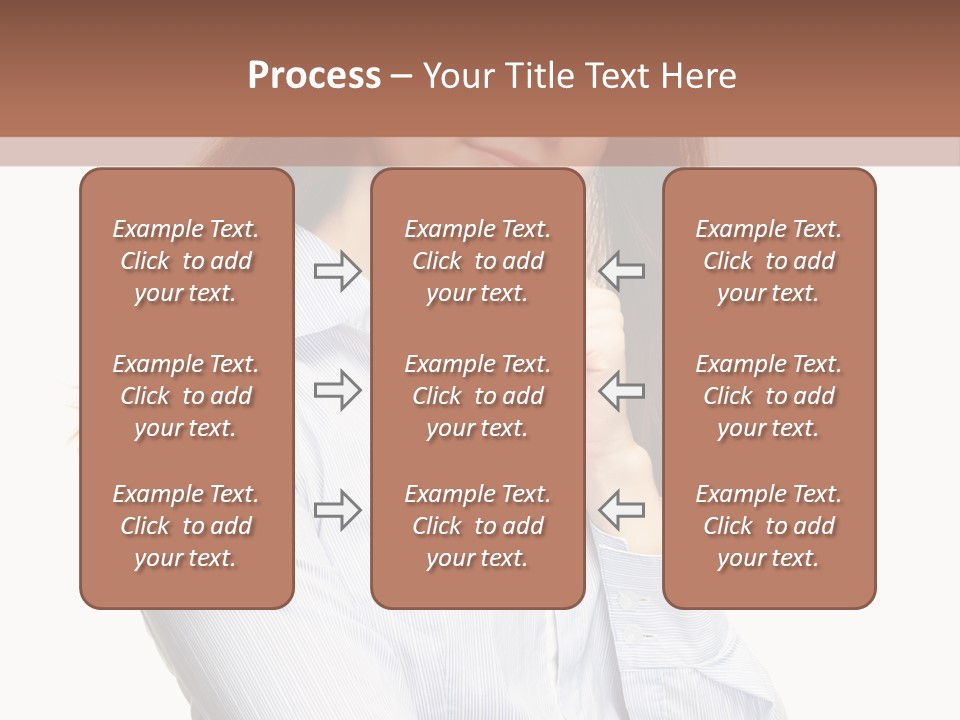 Process – Your Title Text Here

Example Text. Click to add your text.

Example Text. Click to add your text.

Example Text. Click to add your text.

Example Text. Click to add your text.

Example Text. Click to add your text.

Example Text. Click to add your text.

Example Text. Click to add your text.

Example Text. Click to add your text.

Example Text. Click to add your text.